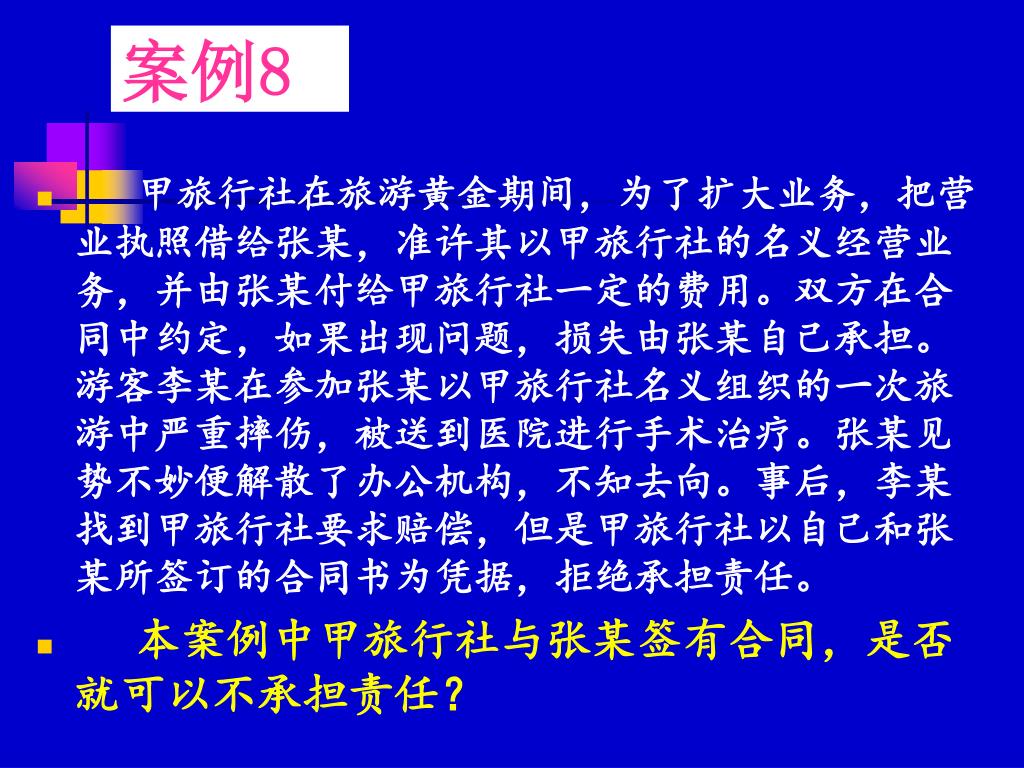 案例8

甲旅行社在旅游黄金期间，为了扩大业务，把营业执照借给张某，准许其以甲旅行社的名义经营业务，并由张某付给甲旅行社一定的费用。双方在合同中约定，如果出现问题，损失由张某自己承担。游客李某在参加张某以甲旅行社名义组织的一次旅游中严重摔伤，被送到医院进行手术治疗。张某见势不妙便解散了办公机构，不知去向。事后，李某找到甲旅行社要求赔偿，但是甲旅行社以自己和张某所签订的合同书为凭据，拒绝承担责任。

本案例中甲旅行社与张某签有合同，是否就可以不承担责任？